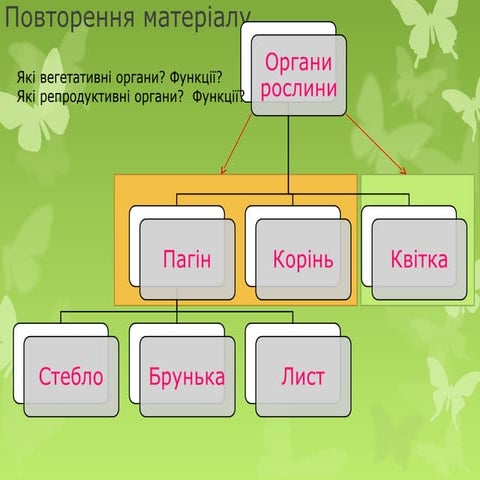 Повторення матеріалу

Які вегетативні органи? Функції?
Які репродуктивні органи? Функції?

Органи рослини

Пагін

Корінь

Квітка

Стебло

Брунька

Лист